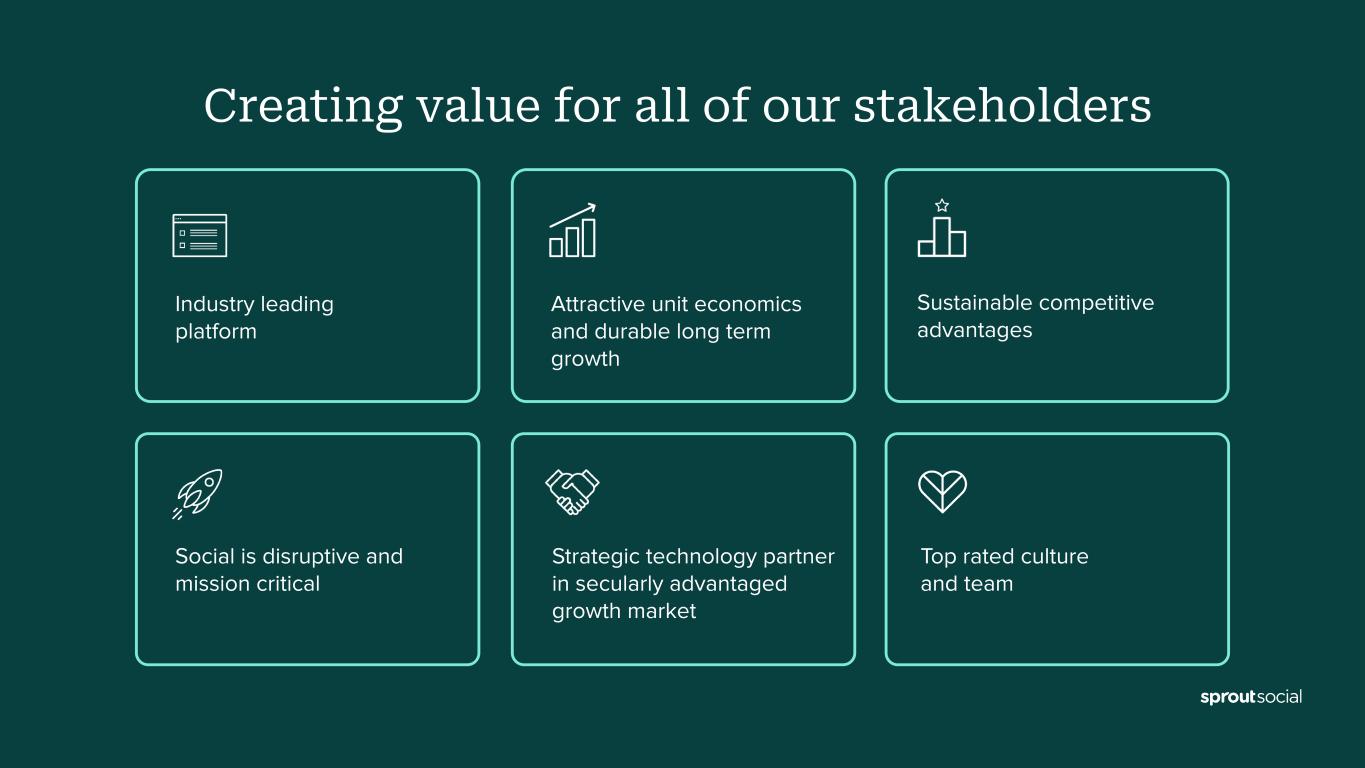 Creating value for all of our stakeholders

Industry leading platform

Attractive unit economics and durable long term growth

Sustainable competitive advantages

Social is disruptive and mission critical

Strategic technology partner in secularly advantaged growth market

Top rated culture and team

sproutsocial